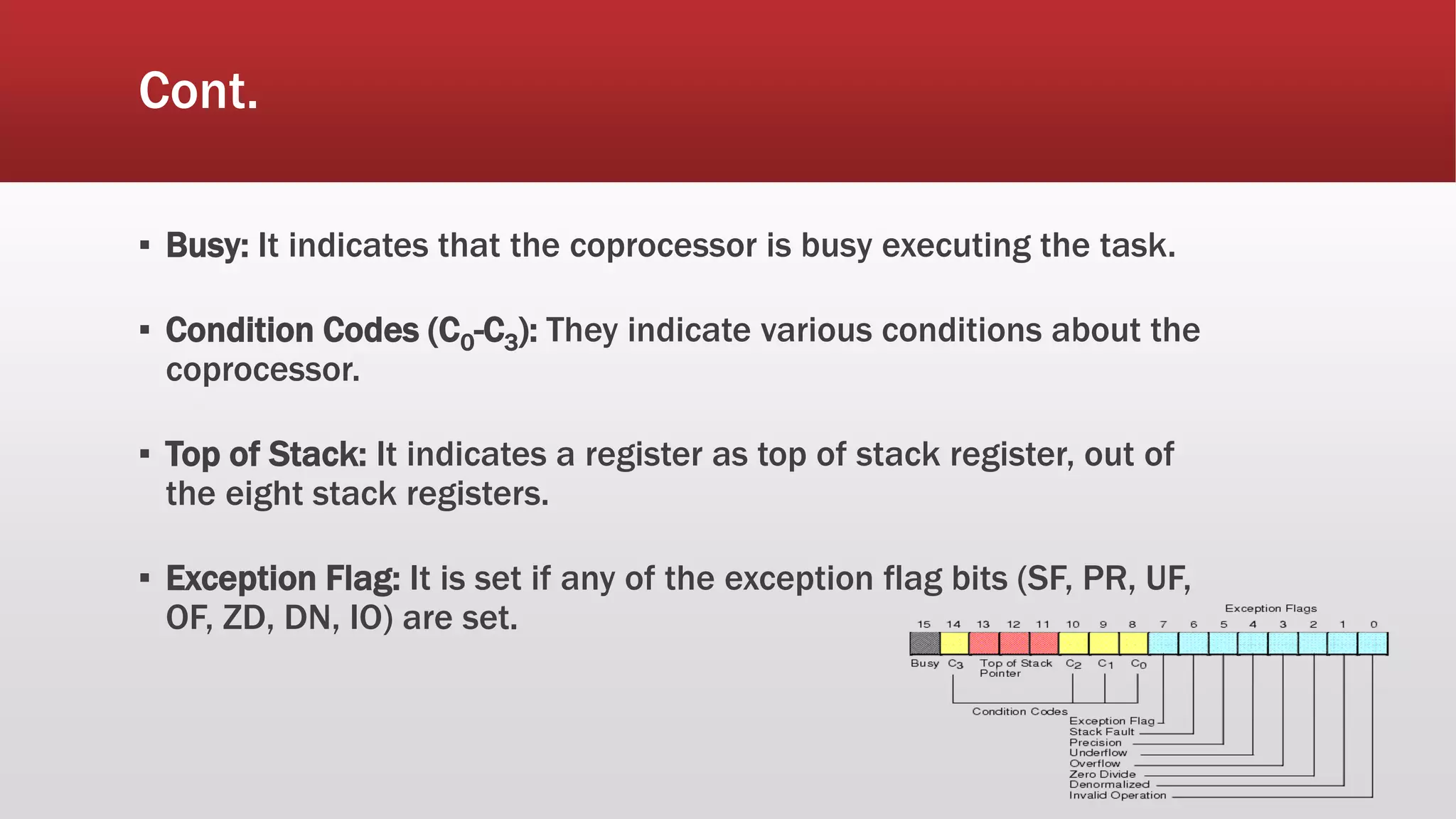 Cont.

▪ Busy: It indicates that the coprocessor is busy executing the task.

▪ Condition Codes ($C_0$-$C_3$): They indicate various conditions about the coprocessor.

▪ Top of Stack: It indicates a register as top of stack register, out of the eight stack registers.

▪ Exception Flag: It is set if any of the exception flag bits (SF, PR, UF, OF, ZD, DN, IO) are set.

Exception Flags

15 14 13 12 11 10 9 8 7 6 5 4 3 2 1 0

Busy $C_3$ Top of Stack Pointer $C_2$ $C_1$ $C_0$

Condition Codes

Exception Flag
Stack Fault
Precision
Underflow
Overflow
Zero Divide
Denormalized
Invalid Operation